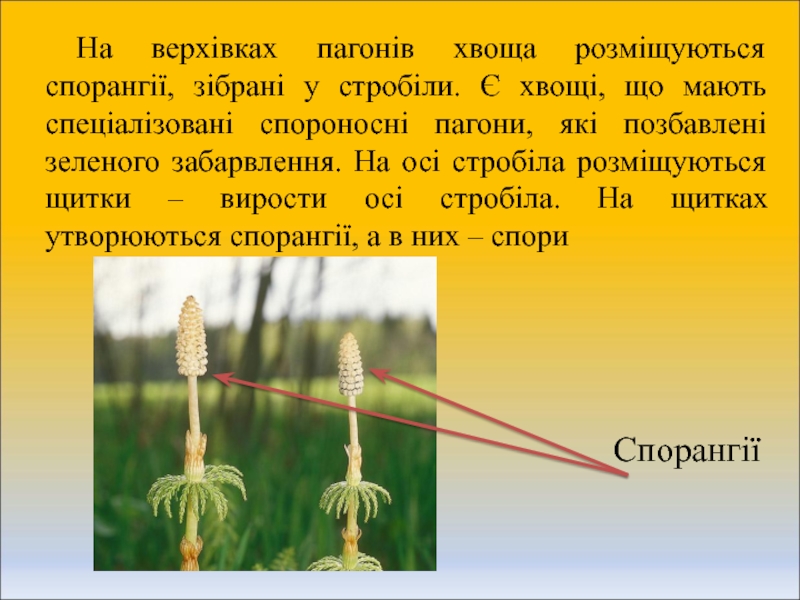 На верхівках пагонів хвоща розміщуються спорангії, зібрані у стробіли. Є хвощі, що мають спеціалізовані спороносні пагони, які позбавлені зеленого забарвлення. На осі стробіла розміщуються щитки – вирости осі стробіла. На щитках утворюються спорангії, а в них – спори

Спорангії